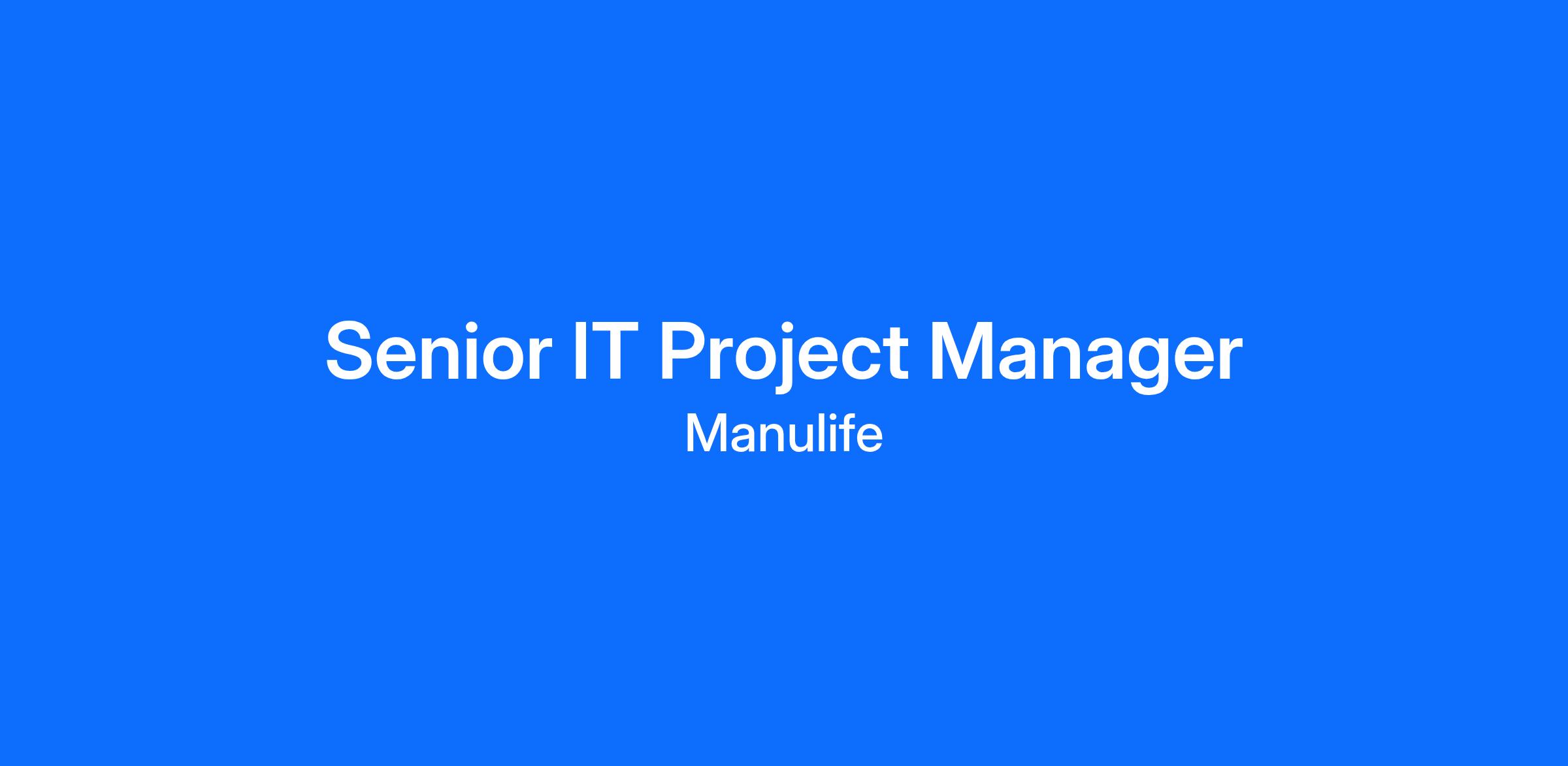 Senior IT Project Manager
Manulife